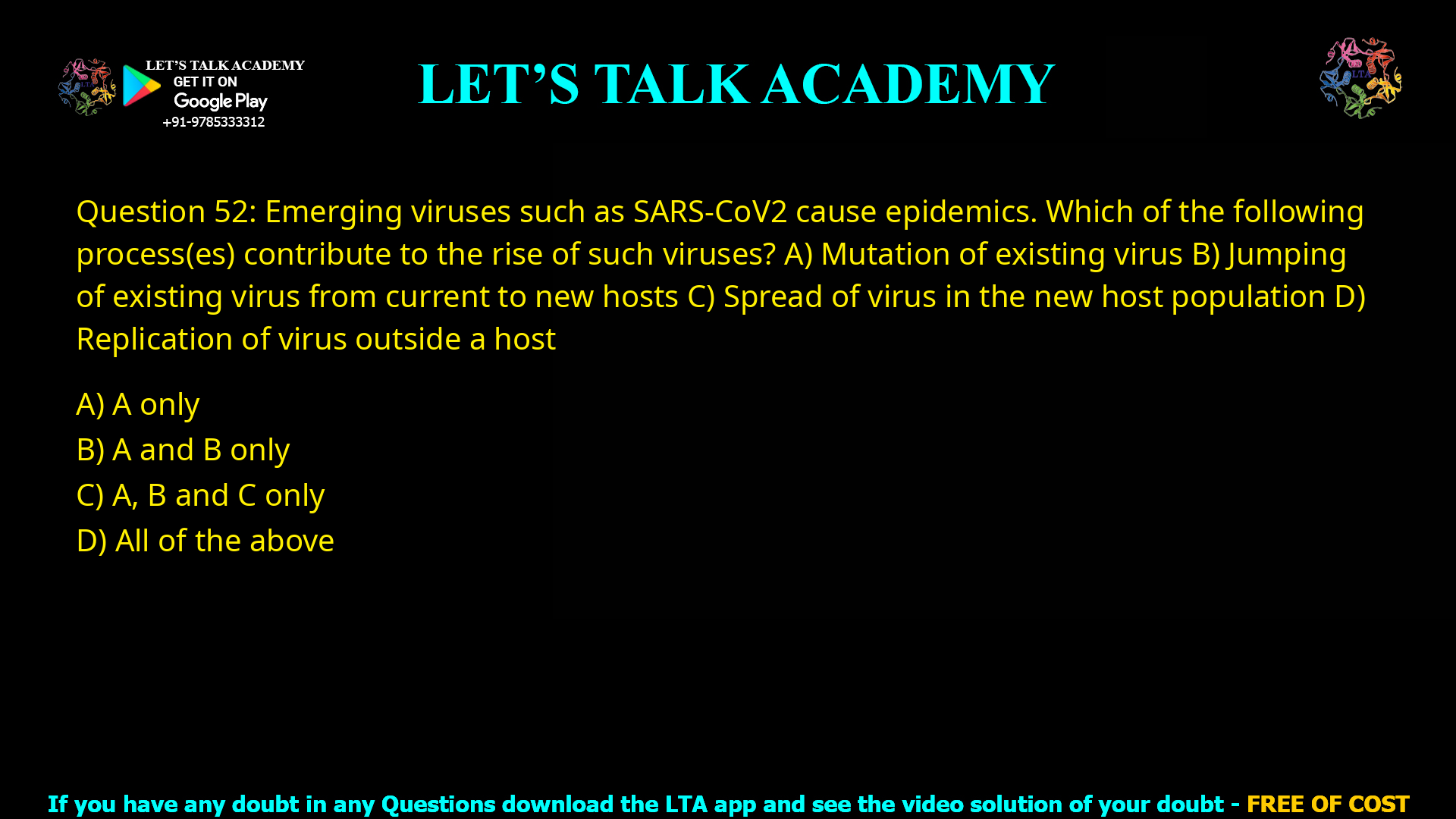 LET'S TALK ACADEMY
GET IT ON
Google Play
+91-9785333312

LET'S TALK ACADEMY

LTA

Question 52: Emerging viruses such as SARS-CoV2 cause epidemics. Which of the following process(es) contribute to the rise of such viruses? A) Mutation of existing virus B) Jumping of existing virus from current to new hosts C) Spread of virus in the new host population D) Replication of virus outside a host

A) A only
B) A and B only
C) A, B and C only
D) All of the above

If you have any doubt in any Questions download the LTA app and see the video solution of your doubt - FREE OF COST